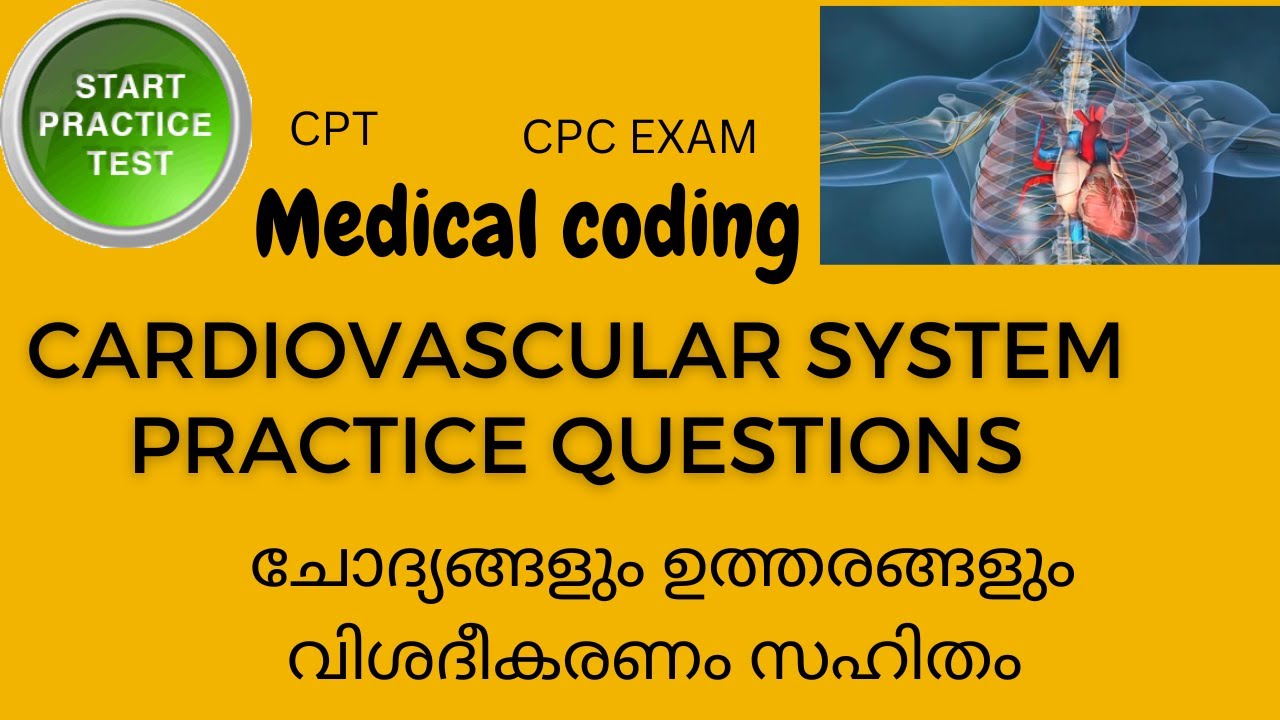 START PRACTICE TEST

CPT

CPC EXAM

Medical coding

CARDIOVASCULAR SYSTEM PRACTICE QUESTIONS

ചോദ്യങ്ങളും ഉത്തരങ്ങളും വിശദീകരണം സഹിതം